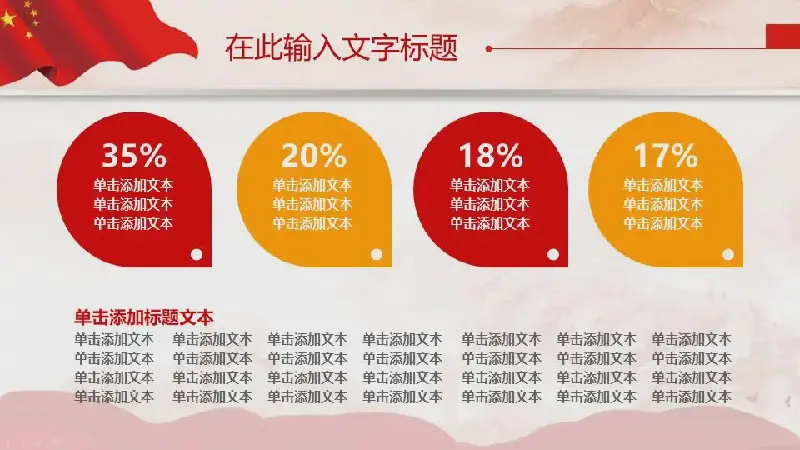 在此输入文字标题

35%
单击添加文本
单击添加文本
单击添加文本

20%
单击添加文本
单击添加文本
单击添加文本

18%
单击添加文本
单击添加文本
单击添加文本

17%
单击添加文本
单击添加文本
单击添加文本

单击添加标题文本
单击添加文本 单击添加文本 单击添加文本 单击添加文本 单击添加文本 单击添加文本 单击添加文本
单击添加文本 单击添加文本 单击添加文本 单击添加文本 单击添加文本 单击添加文本 单击添加文本
单击添加文本 单击添加文本 单击添加文本 单击添加文本 单击添加文本 单击添加文本 单击添加文本
单击添加文本 单击添加文本 单击添加文本 单击添加文本 单击添加文本 单击添加文本 单击添加文本